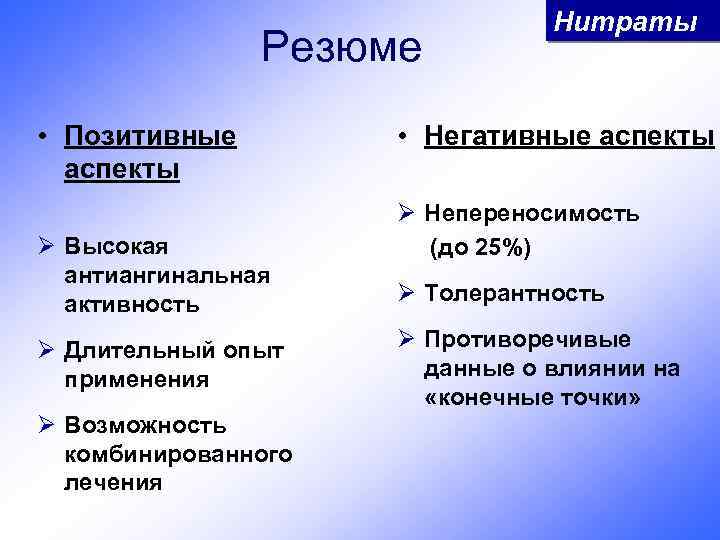 Нитраты

Резюме

• Позитивные аспекты

➢ Высокая антиангинальная активность

➢ Длительный опыт применения

➢ Возможность комбинированного лечения

• Негативные аспекты

➢ Непереносимость (до 25%)

➢ Толерантность

➢ Противоречивые данные о влиянии на «конечные точки»